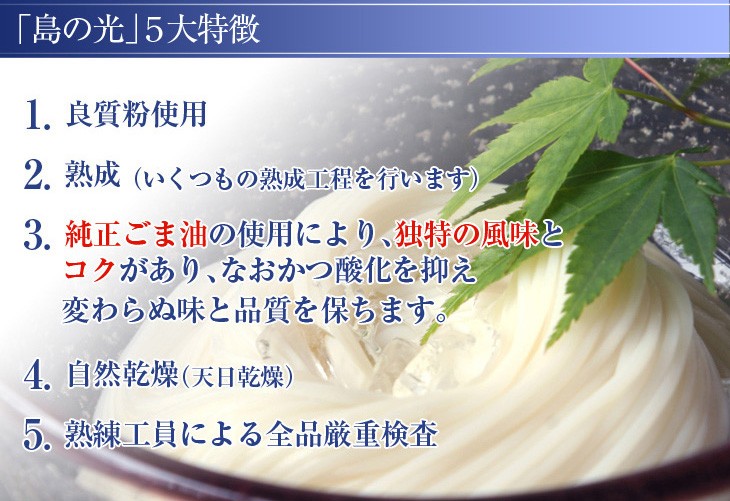 「島の光」5大特徴

1. 良質粉使用

2. 熟成（いくつもの熟成工程を行います）

3. 純正ごま油の使用により、独特の風味とコクがあり、なおかつ酸化を抑え変わらぬ味と品質を保ちます。

4. 自然乾燥（天日乾燥）

5. 熟練工員による全品厳重検査